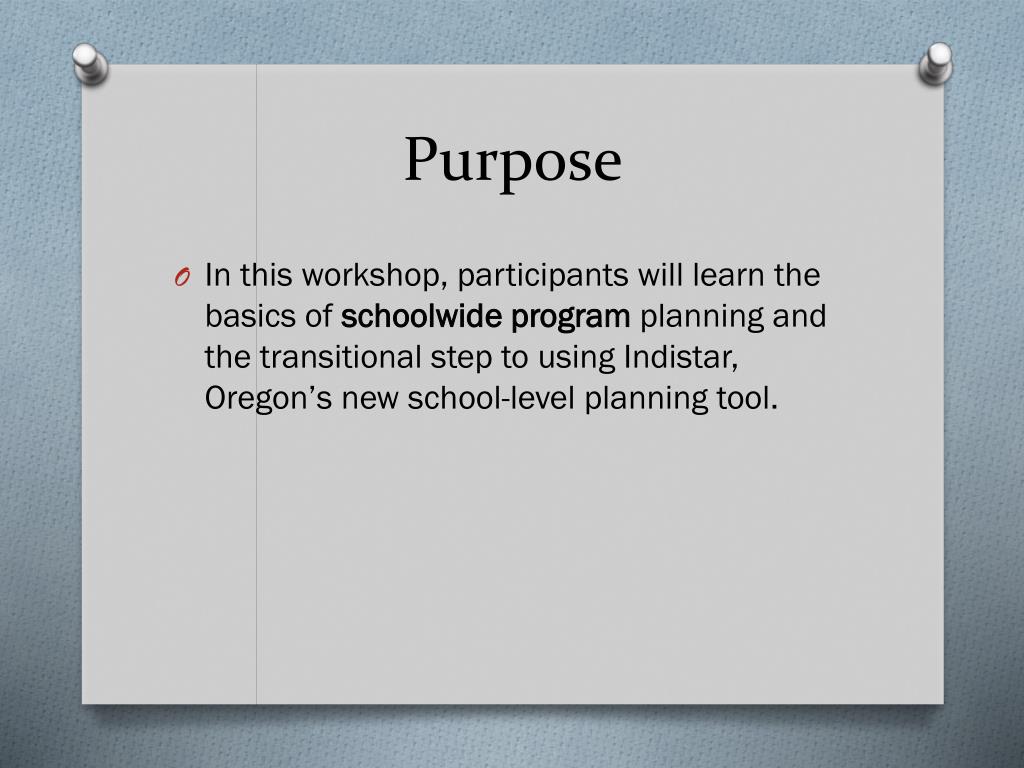 Purpose

O In this workshop, participants will learn the basics of schoolwide program planning and the transitional step to using Indistar, Oregon's new school-level planning tool.